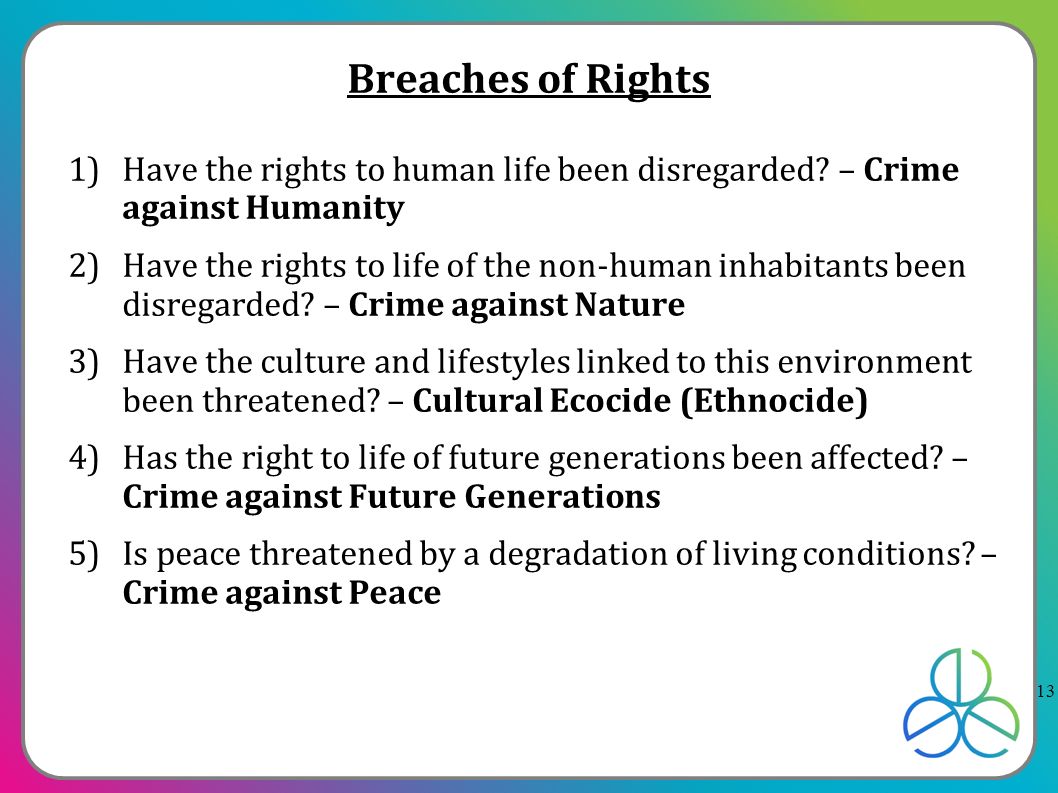 Breaches of Rights

1) Have the rights to human life been disregarded? – Crime against Humanity

2) Have the rights to life of the non-human inhabitants been disregarded? – Crime against Nature

3) Have the culture and lifestyles linked to this environment been threatened? – Cultural Ecocide (Ethnocide)

4) Has the right to life of future generations been affected? – Crime against Future Generations

5) Is peace threatened by a degradation of living conditions? – Crime against Peace

13